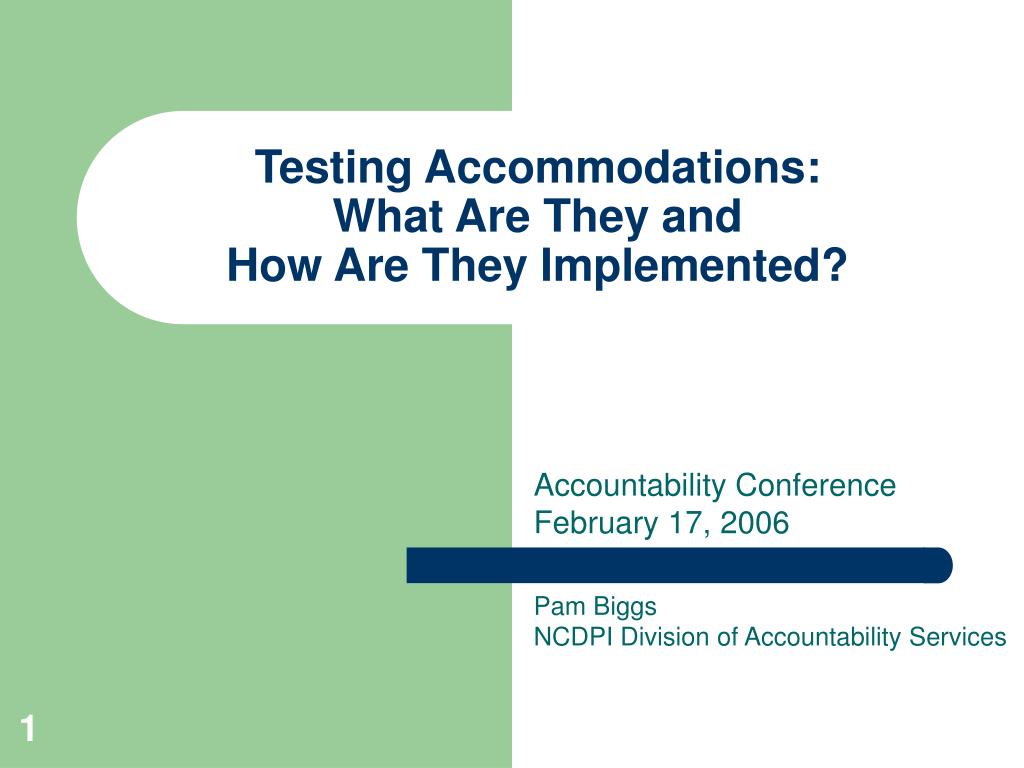 Testing Accommodations:
What Are They and
How Are They Implemented?

Accountability Conference
February 17, 2006

Pam Biggs
NCDPI Division of Accountability Services

1